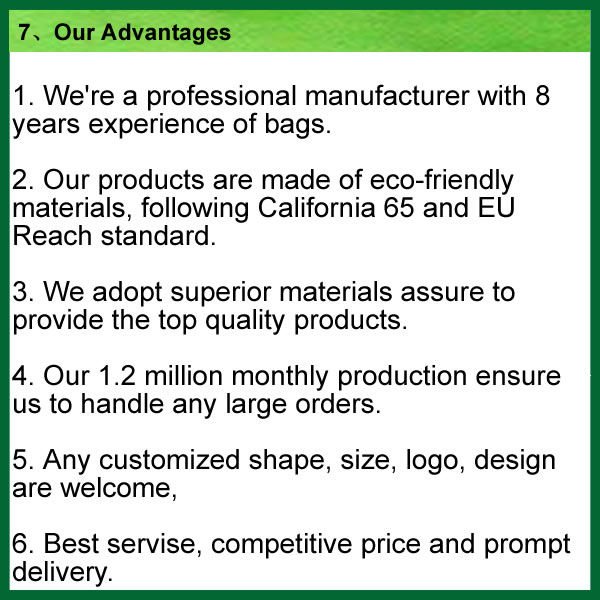 7、Our Advantages

1. We're a professional manufacturer with 8 years experience of bags.

2. Our products are made of eco-friendly materials, following California 65 and EU Reach standard.

3. We adopt superior materials assure to provide the top quality products.

4. Our 1.2 million monthly production ensure us to handle any large orders.

5. Any customized shape, size, logo, design are welcome,

6. Best servise, competitive price and prompt delivery.